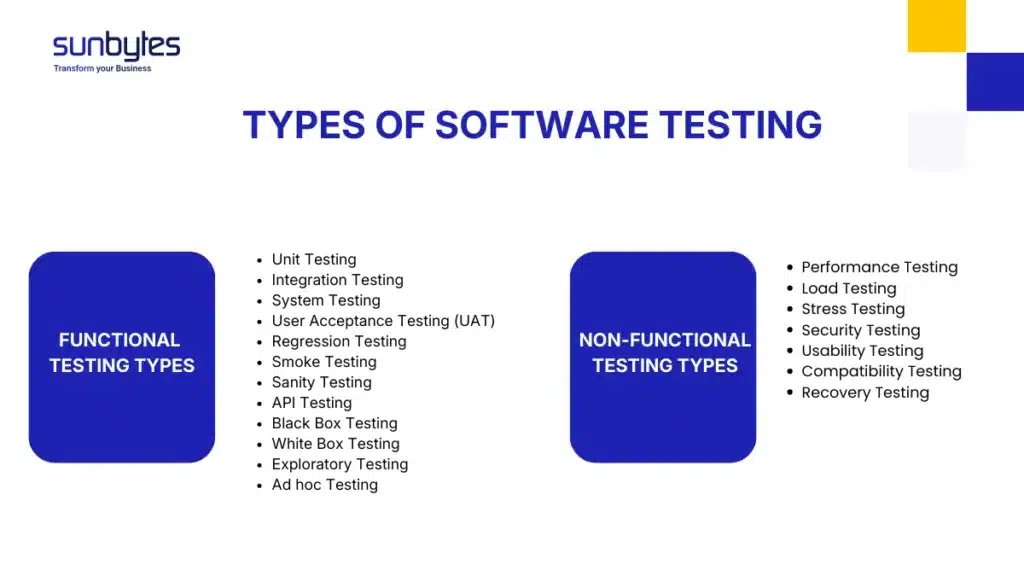 sunbytes
Transform your Business

TYPES OF SOFTWARE TESTING

FUNCTIONAL TESTING TYPES

- Unit Testing
- Integration Testing
- System Testing
- User Acceptance Testing (UAT)
- Regression Testing
- Smoke Testing
- Sanity Testing
- API Testing
- Black Box Testing
- White Box Testing
- Exploratory Testing
- Ad hoc Testing

NON-FUNCTIONAL TESTING TYPES

- Performance Testing
- Load Testing
- Stress Testing
- Security Testing
- Usability Testing
- Compatibility Testing
- Recovery Testing